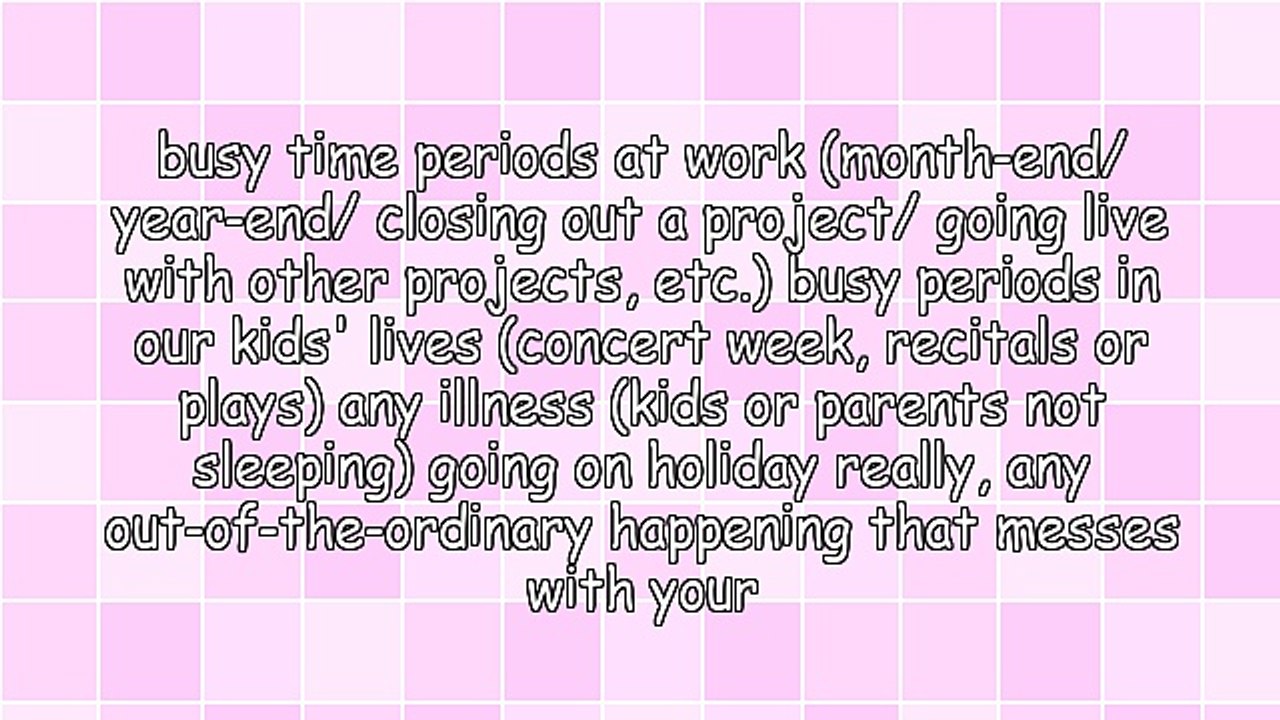 busy time periods at work (month-end/ year-end/ closing out a project/ going live with other projects, etc.) busy periods in our kids' lives (concert week, recitals or plays) any illness (kids or parents not sleeping) going on holiday really, any out-of-the-ordinary happening that messes with your